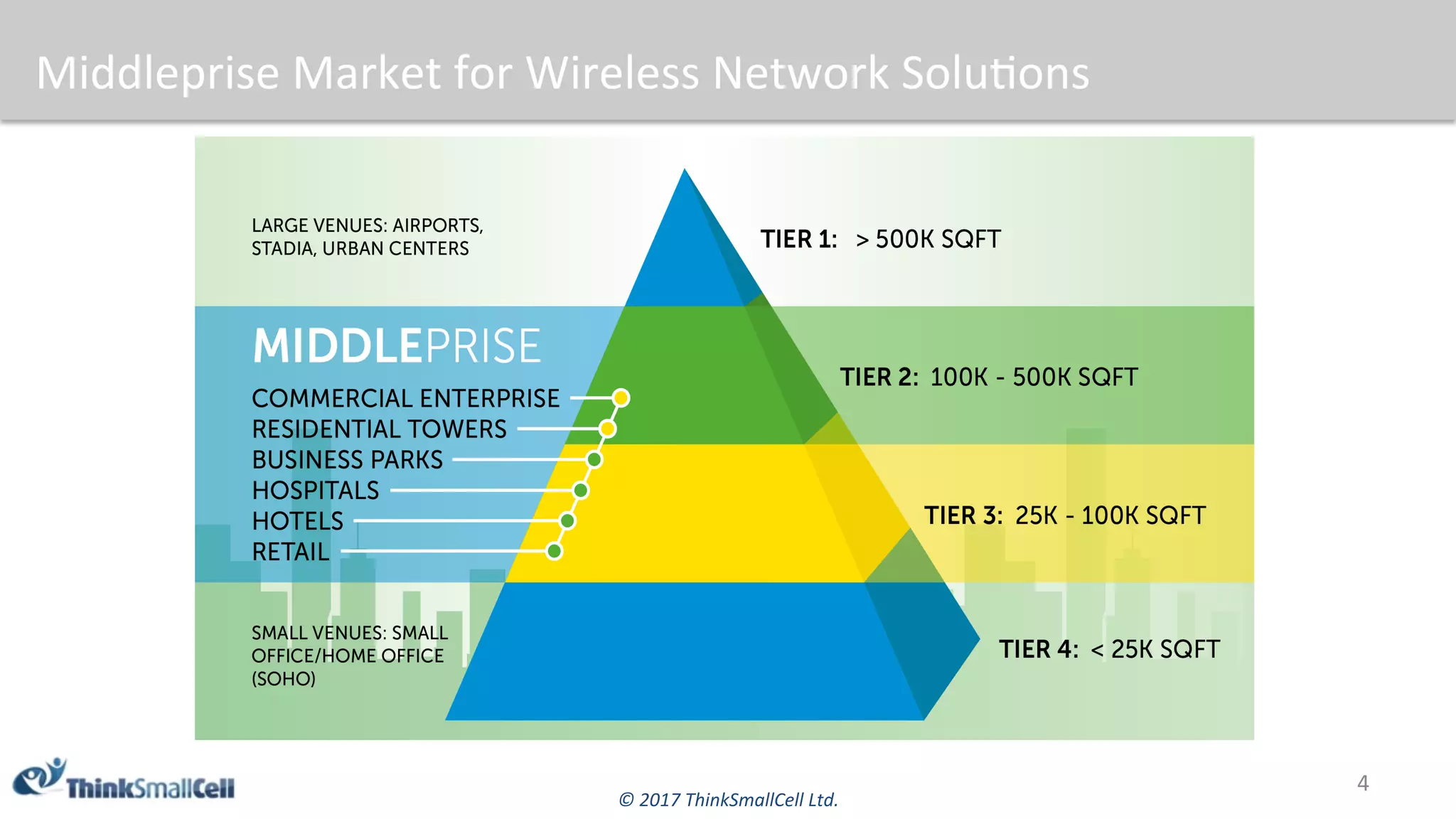 Middleprise Market for Wireless Network Solutions

LARGE VENUES: AIRPORTS, STADIA, URBAN CENTERS

TIER 1: > 500K SQFT

MIDDLEPRISE

COMMERCIAL ENTERPRISE
RESIDENTIAL TOWERS
BUSINESS PARKS
HOSPITALS
HOTELS
RETAIL

TIER 2: 100K - 500K SQFT

TIER 3: 25K - 100K SQFT

SMALL VENUES: SMALL OFFICE/HOME OFFICE (SOHO)

TIER 4: < 25K SQFT

ThinkSmallCell

© 2017 ThinkSmallCell Ltd.

4